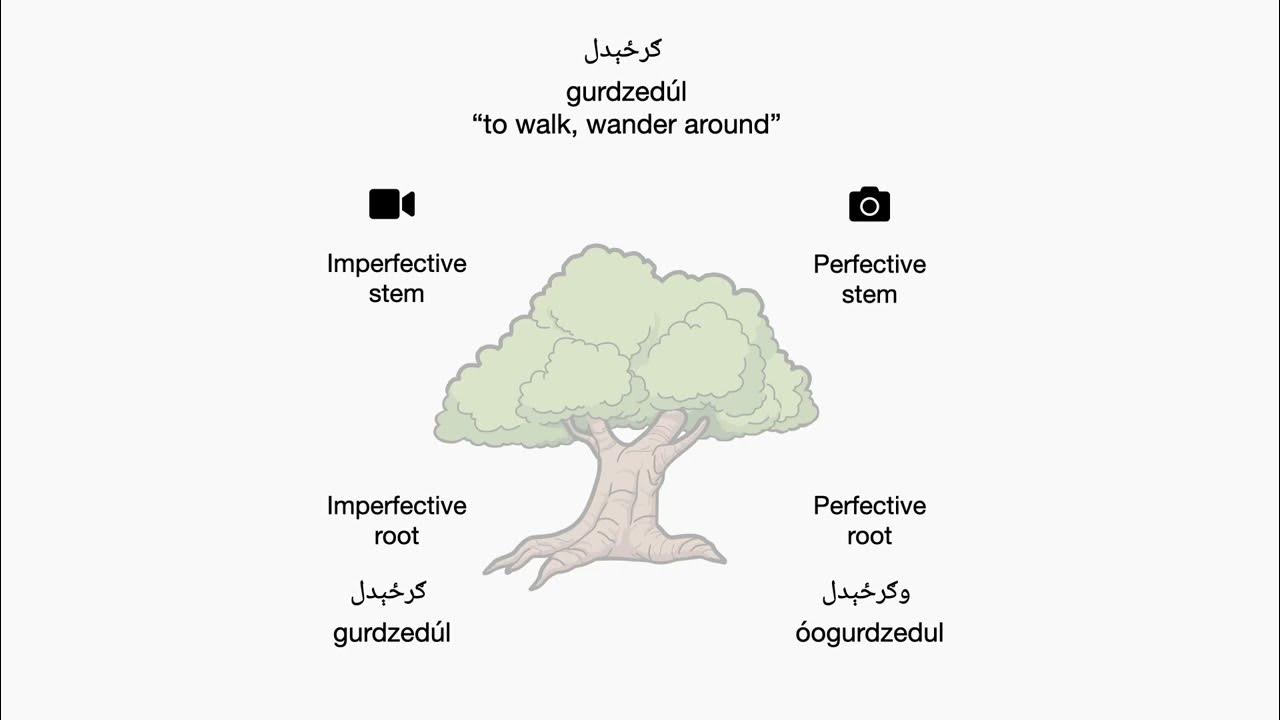 ګرځېدل
gurdzedúl
“to walk, wander around”

Imperfective stem

Perfective stem

Imperfective root
ګرځېدل
gurdzedúl

Perfective root
وګرځېدل
óogurdzedul